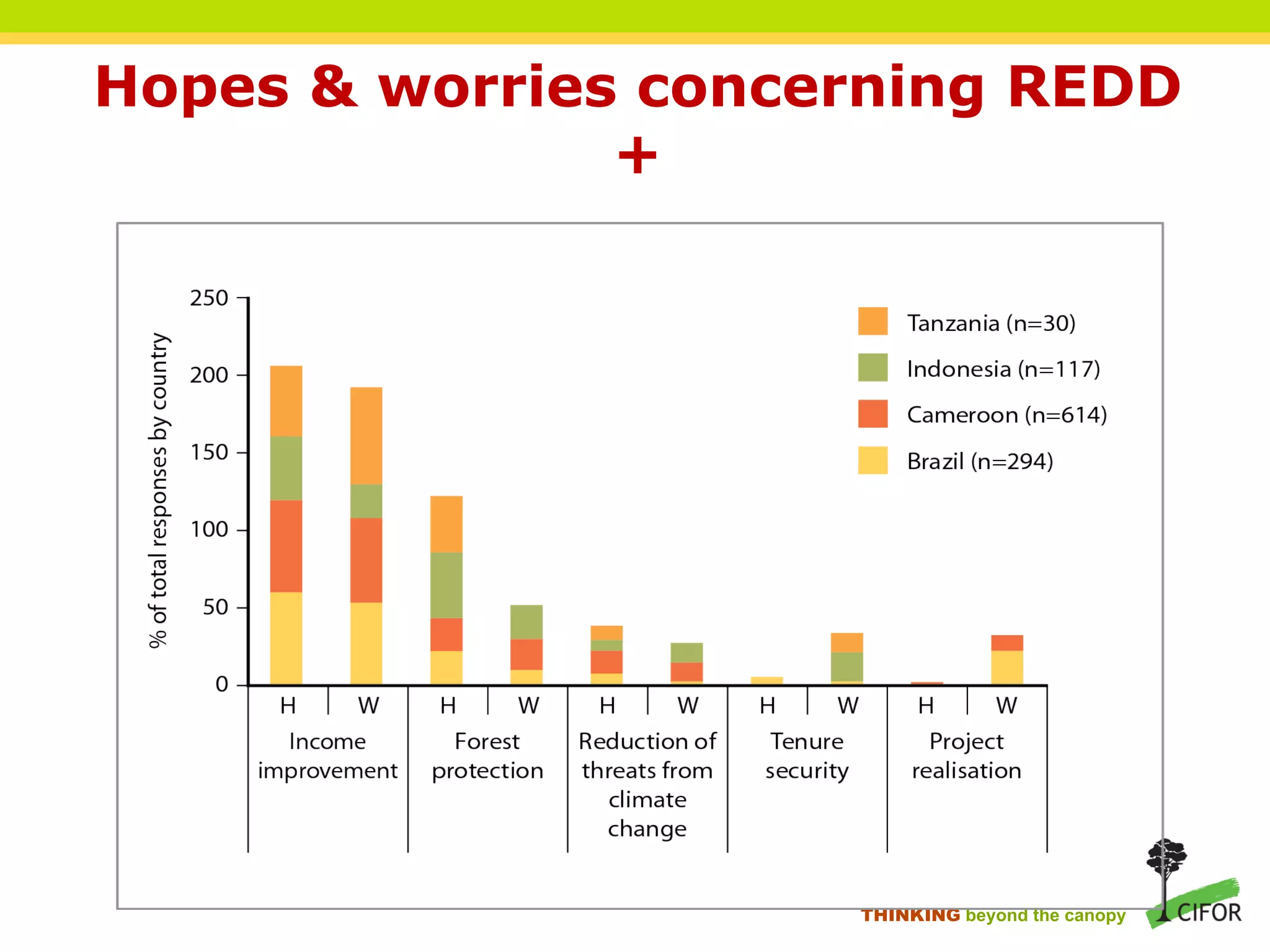 Hopes & worries concerning REDD +

% of total responses by country

250
200
150
100
50
0

Tanzania (n=30)
Indonesia (n=117)
Cameroon (n=614)
Brazil (n=294)

H W H W H W H W H W

Income improvement
Forest protection
Reduction of threats from climate change
Tenure security
Project realisation

THINKING beyond the canopy
CIFOR